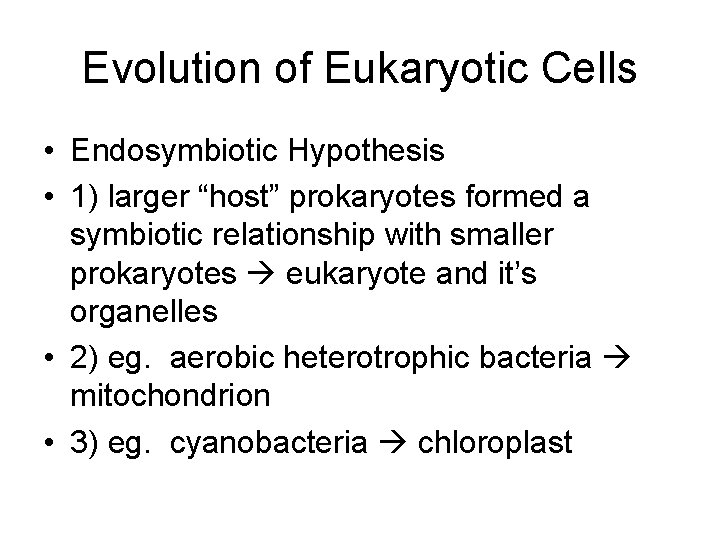 Evolution of Eukaryotic Cells

• Endosymbiotic Hypothesis

• 1) larger “host” prokaryotes formed a symbiotic relationship with smaller prokaryotes → eukaryote and it’s organelles

• 2) eg. aerobic heterotrophic bacteria → mitochondrion

• 3) eg. cyanobacteria → chloroplast